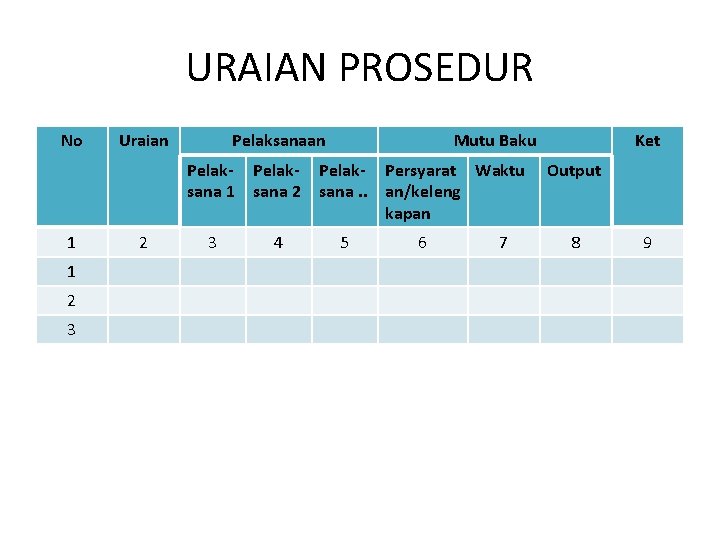 URAIAN PROSEDUR

| No | Uraian | Pelaksanaan | | | Mutu Baku | | | Ket |
|---|---|---|---|---|---|---|---|---|
| | | Pelaksana 1 | Pelaksana 2 | Pelaksana .. | Persyaratan/kelengkapan | Waktu | Output | |
| 1 | 2 | 3 | 4 | 5 | 6 | 7 | 8 | 9 |
| 1 | | | | | | | | |
| 2 | | | | | | | | |
| 3 | | | | | | | | |